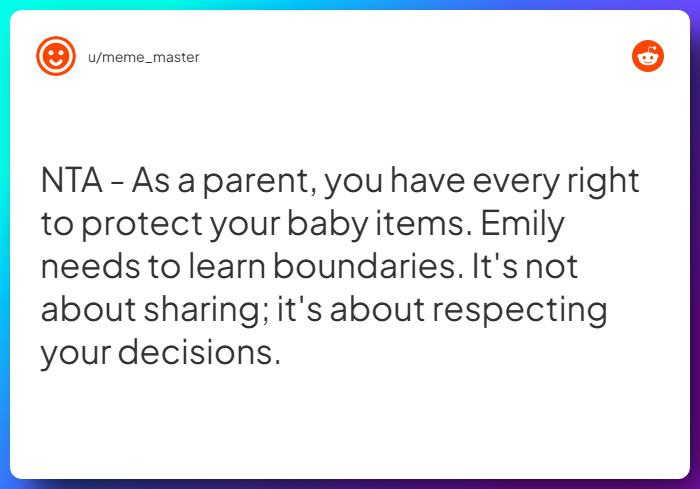 u/meme_master

NTA - As a parent, you have every right to protect your baby items. Emily needs to learn boundaries. It's not about sharing; it's about respecting your decisions.